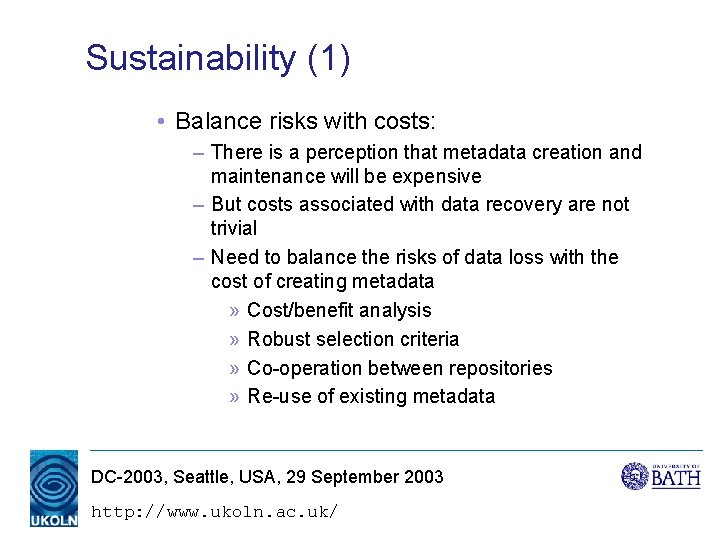 Sustainability (1)

• Balance risks with costs:
– There is a perception that metadata creation and maintenance will be expensive
– But costs associated with data recovery are not trivial
– Need to balance the risks of data loss with the cost of creating metadata
» Cost/benefit analysis
» Robust selection criteria
» Co-operation between repositories
» Re-use of existing metadata

UKOLN

DC-2003, Seattle, USA, 29 September 2003

http://www.ukoln.ac.uk/

UNIVERSITY OF BATH